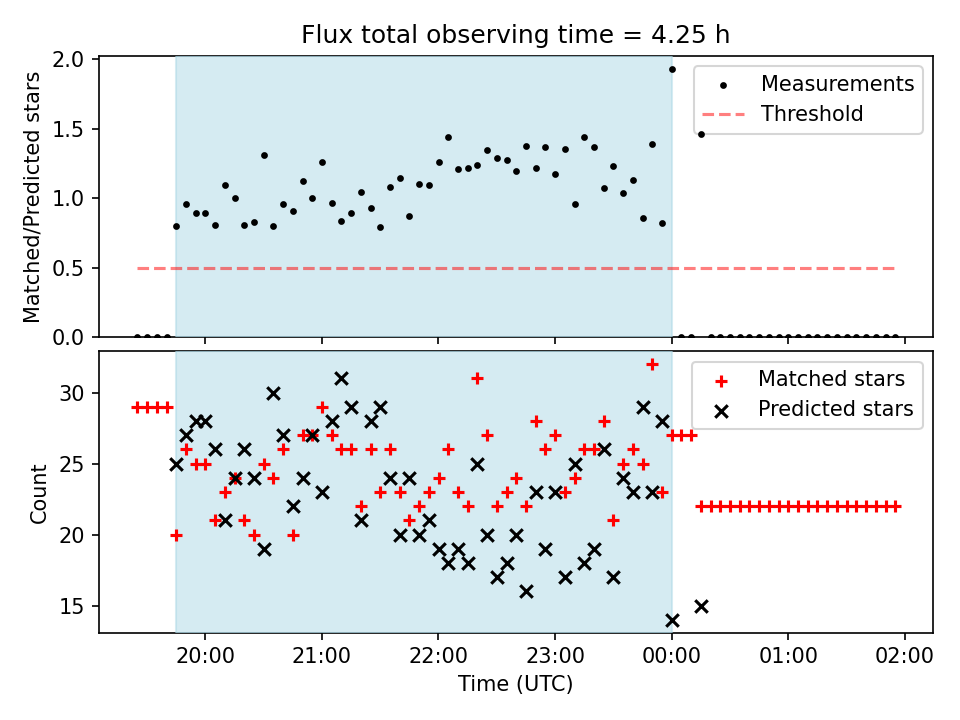 Flux total observing time = 4.25 h

Matched/Predicted stars

2.0
1.5
1.0
0.5
0.0

Measurements
Threshold

Count

30
25
20
15

Matched stars
Predicted stars

20:00
21:00
22:00
23:00
00:00
01:00
02:00

Time (UTC)